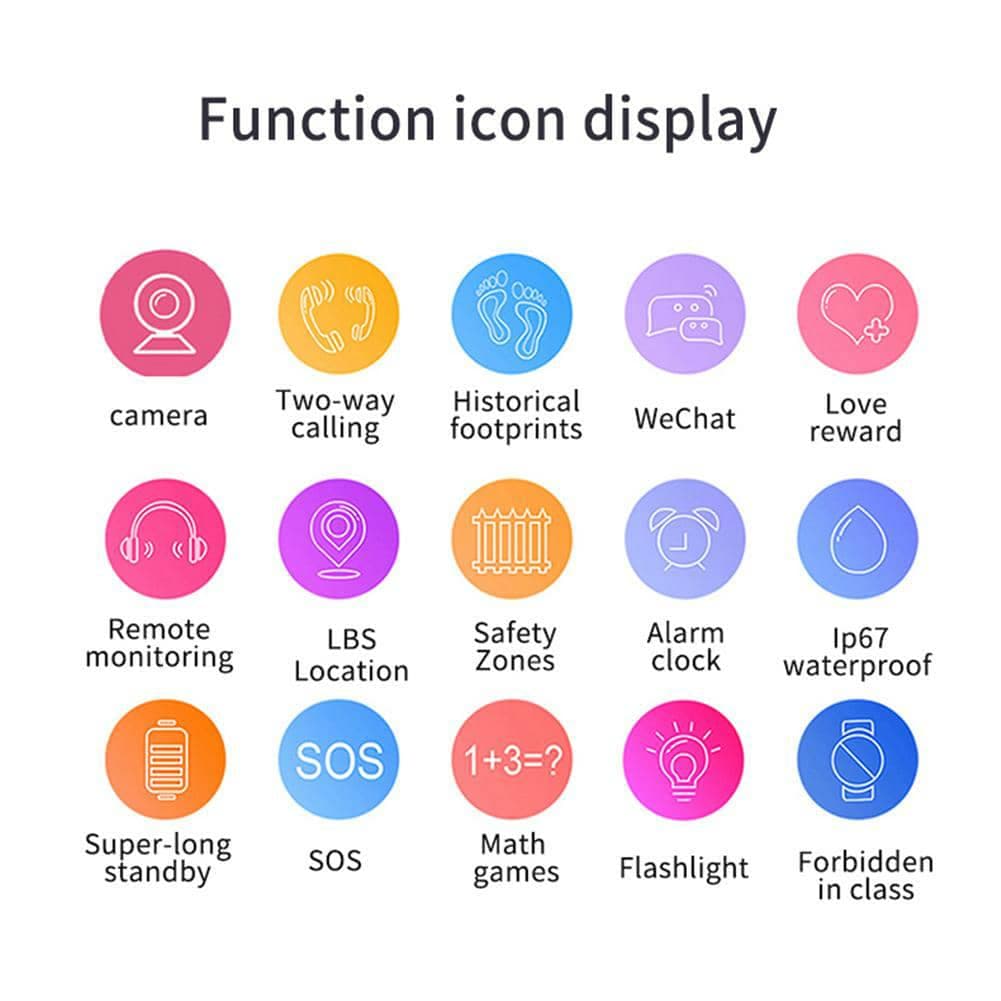 Function icon display

camera

Two-way calling

Historical footprints

WeChat

Love reward

Remote monitoring

LBS Location

Safety Zones

Alarm clock

Ip67 waterproof

Super-long standby

SOS

SOS

1+3=?

Math games

Flashlight

Forbidden in class